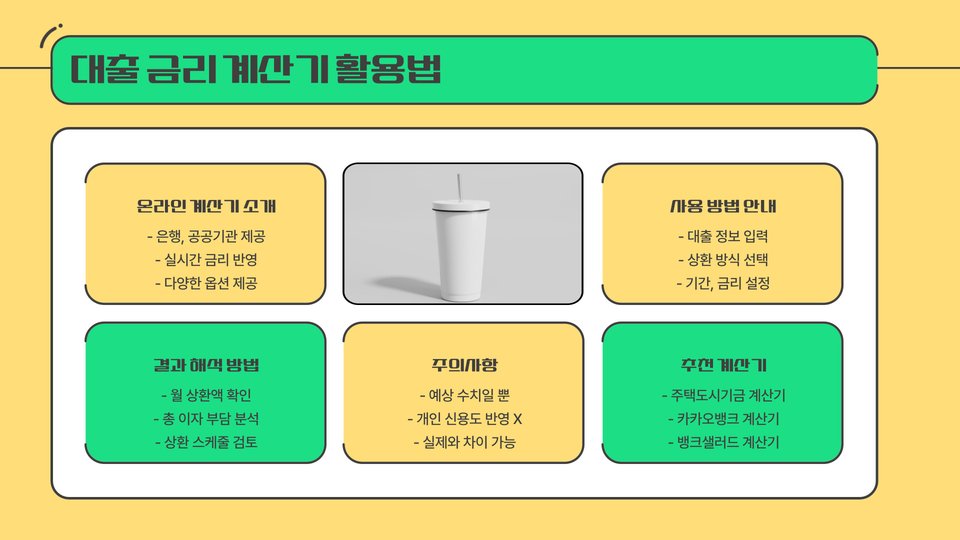 대출 금리 계산기 활용법

온라인 계산기 소개
- 은행, 공공기관 제공
- 실시간 금리 반영
- 다양한 옵션 제공

사용 방법 안내
- 대출 정보 입력
- 상환 방식 선택
- 기간, 금리 설정

결과 해석 방법
- 월 상환액 확인
- 총 이자 부담 분석
- 상환 스케줄 검토

주의사항
- 예상 수치일 뿐
- 개인 신용도 반영 X
- 실제와 차이 가능

추천 계산기
- 주택도시기금 계산기
- 카카오뱅크 계산기
- 뱅크샐러드 계산기